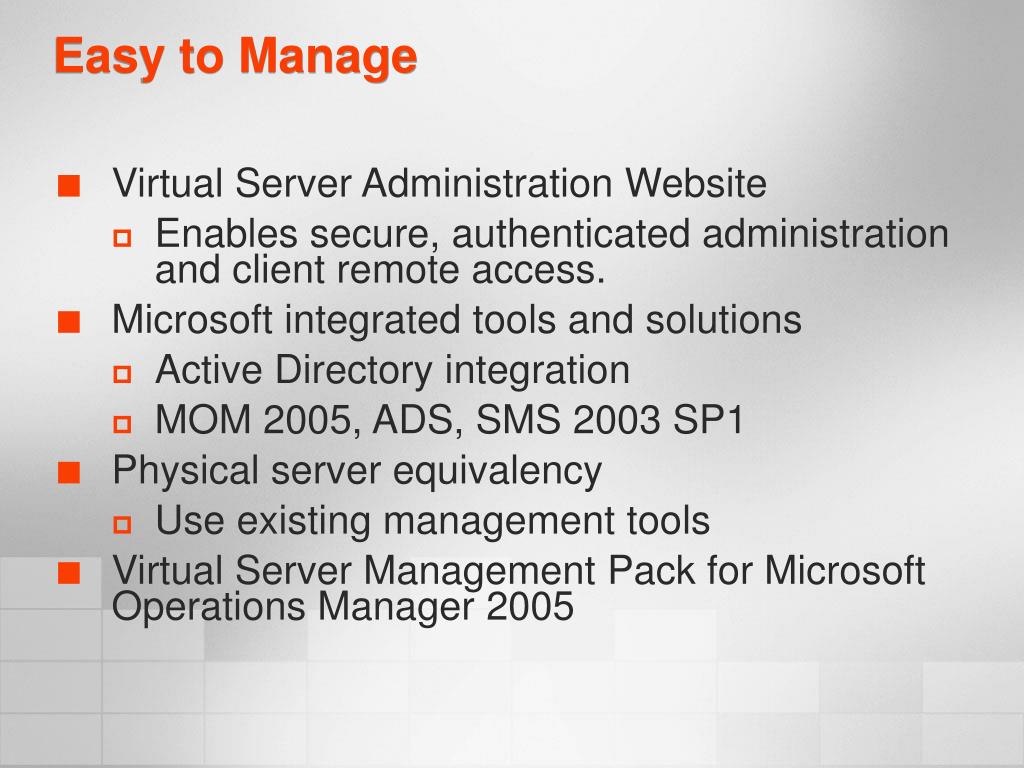 Easy to Manage

Virtual Server Administration Website

Enables secure, authenticated administration and client remote access.

Microsoft integrated tools and solutions

Active Directory integration

MOM 2005, ADS, SMS 2003 SP1

Physical server equivalency

Use existing management tools

Virtual Server Management Pack for Microsoft Operations Manager 2005